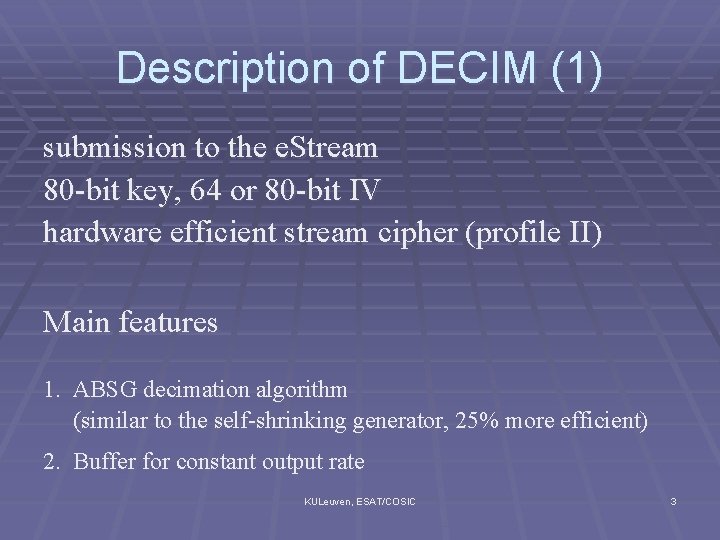 Description of DECIM (1)

submission to the eStream
80-bit key, 64 or 80-bit IV
hardware efficient stream cipher (profile II)

Main features

1. ABSG decimation algorithm
(similar to the self-shrinking generator, 25% more efficient)

2. Buffer for constant output rate

KULeuven, ESAT/COSIC

3